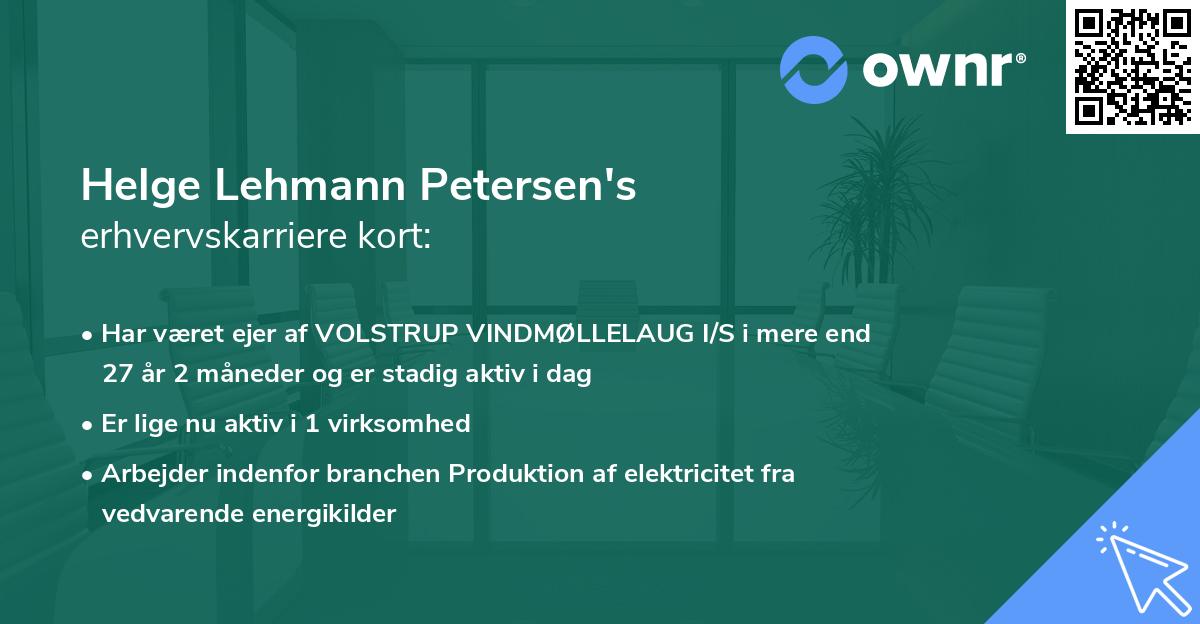 ownr®

Helge Lehmann Petersen's
erhvervskarriere kort:

• Har været ejer af VOLSTRUP VINDMØLLELAUG I/S i mere end 27 år 2 måneder og er stadig aktiv i dag
• Er lige nu aktiv i 1 virksomhed
• Arbejder indenfor branchen Produktion af elektricitet fra vedvarende energikilder